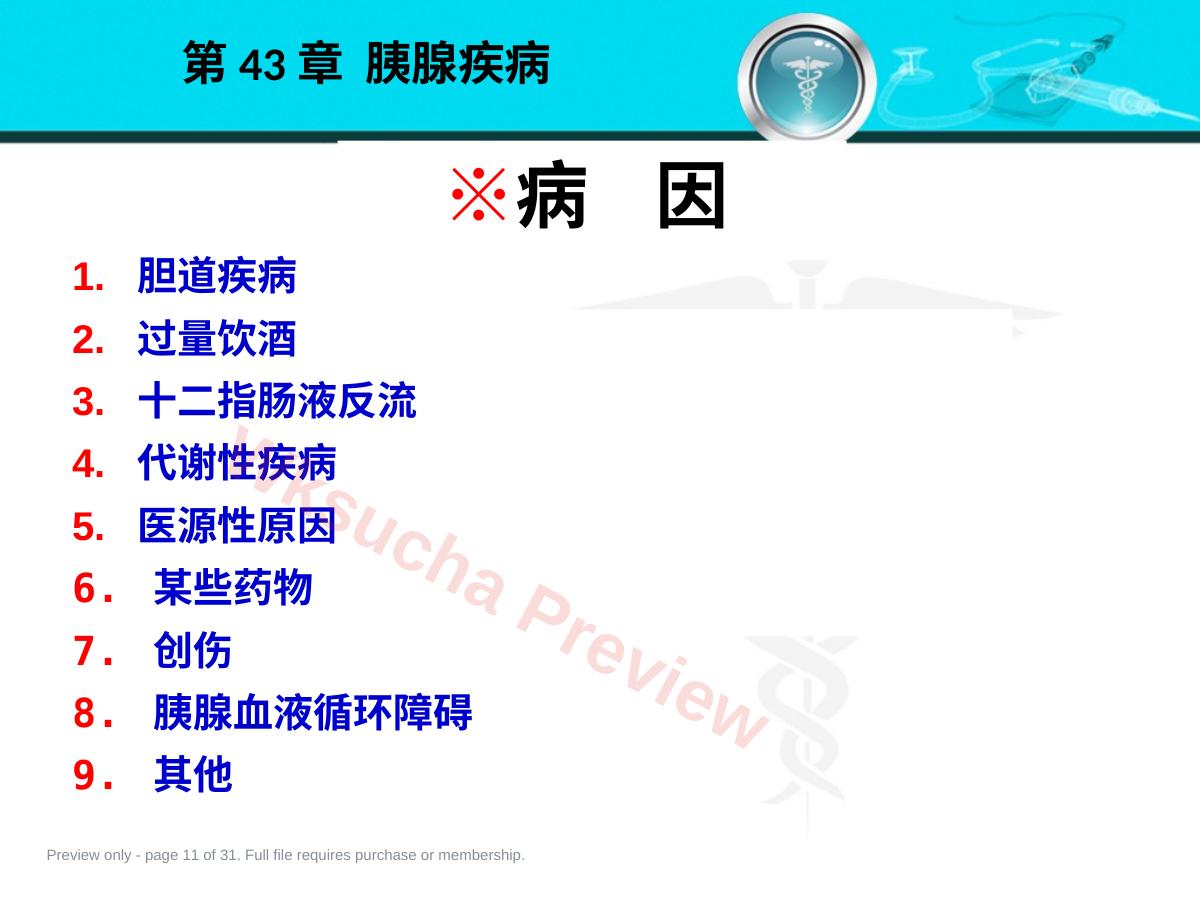 第 43 章 胰腺疾病

※病　因

1. 胆道疾病
2. 过量饮酒
3. 十二指肠液反流
4. 代谢性疾病
5. 医源性原因
6. 某些药物
7. 创伤
8. 胰腺血液循环障碍
9. 其他

Wksucha Preview

Preview only - page 11 of 31. Full file requires purchase or membership.